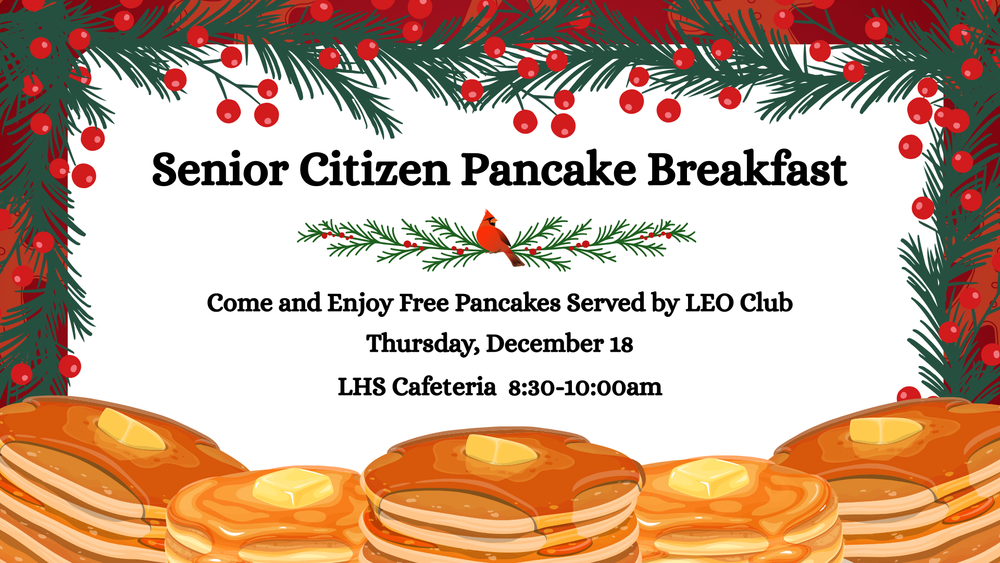 Senior Citizen Pancake Breakfast

Come and Enjoy Free Pancakes Served by LEO Club

Thursday, December 18

LHS Cafeteria 8:30-10:00am